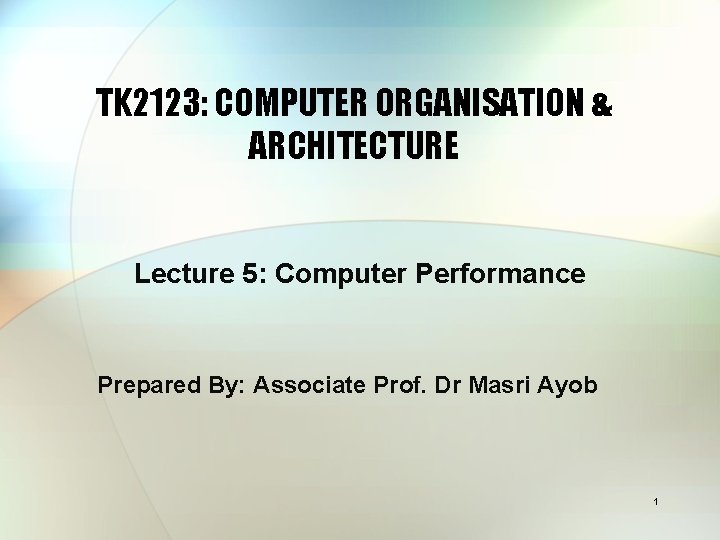 TK2123: COMPUTER ORGANISATION & ARCHITECTURE

Lecture 5: Computer Performance

Prepared By: Associate Prof. Dr Masri Ayob

1